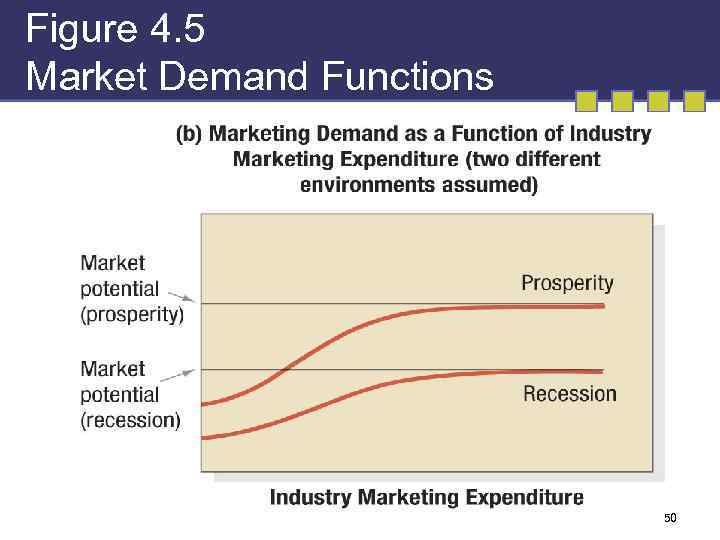 Figure 4.5
Market Demand Functions

(b) Marketing Demand as a Function of Industry Marketing Expenditure (two different environments assumed)

Market potential (prosperity)

Market potential (recession)

Prosperity

Recession

Industry Marketing Expenditure

50